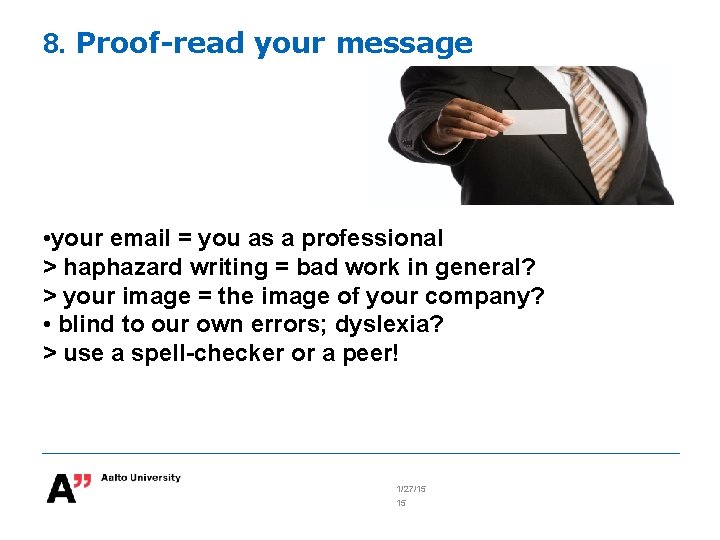 8. Proof-read your message

•your email = you as a professional
> haphazard writing = bad work in general?
> your image = the image of your company?
• blind to our own errors; dyslexia?
> use a spell-checker or a peer!

A" Aalto University

1/27/15
15